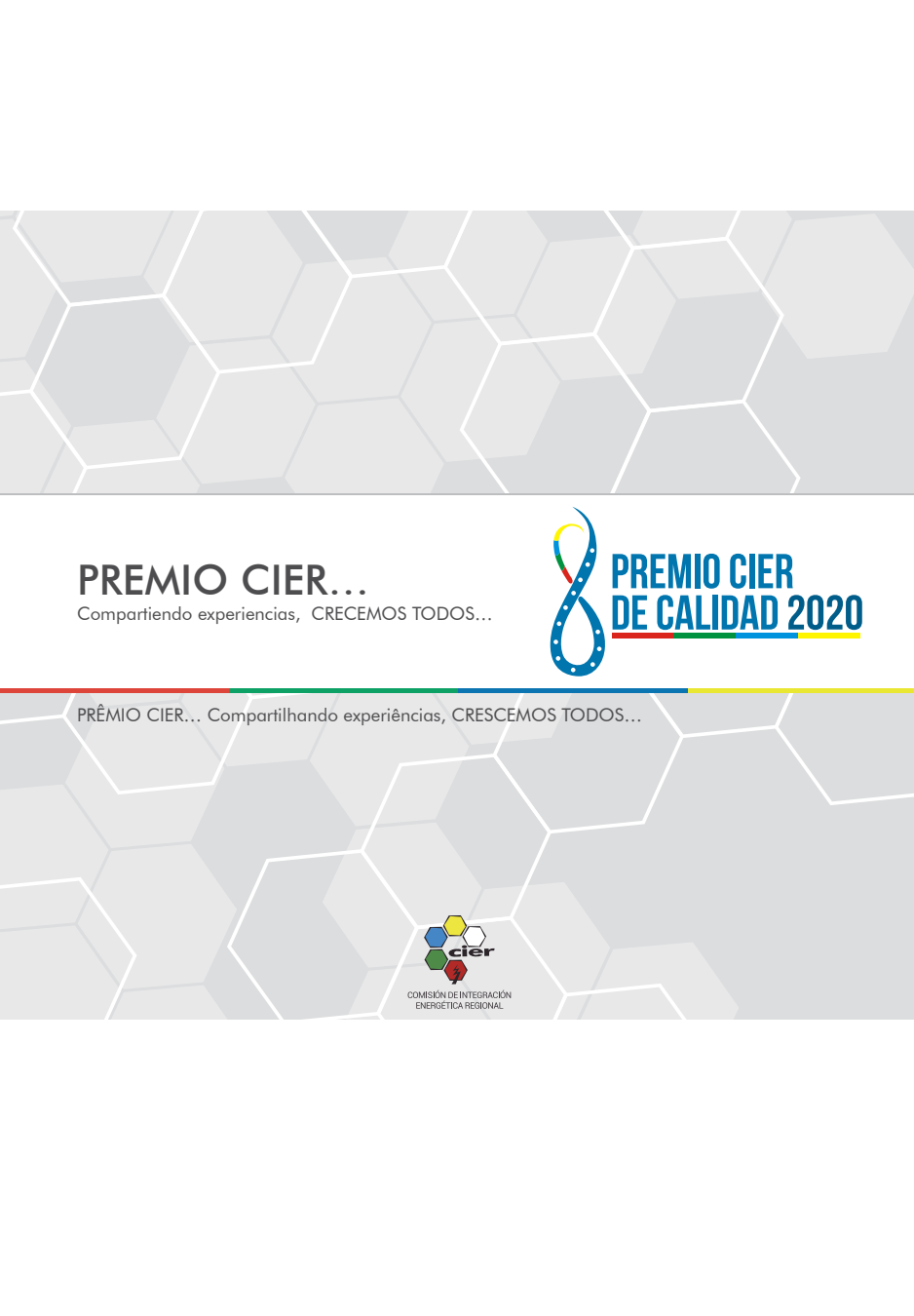 PREMIO CIER…
Compartiendo experiencias, CRECEMOS TODOS…

PREMIO CIER
DE CALIDAD 2020

PRÊMIO CIER… Compartilhando experiências, CRESCEMOS TODOS…

cier
COMISIÓN DE INTEGRACIÓN ENERGÉTICA REGIONAL